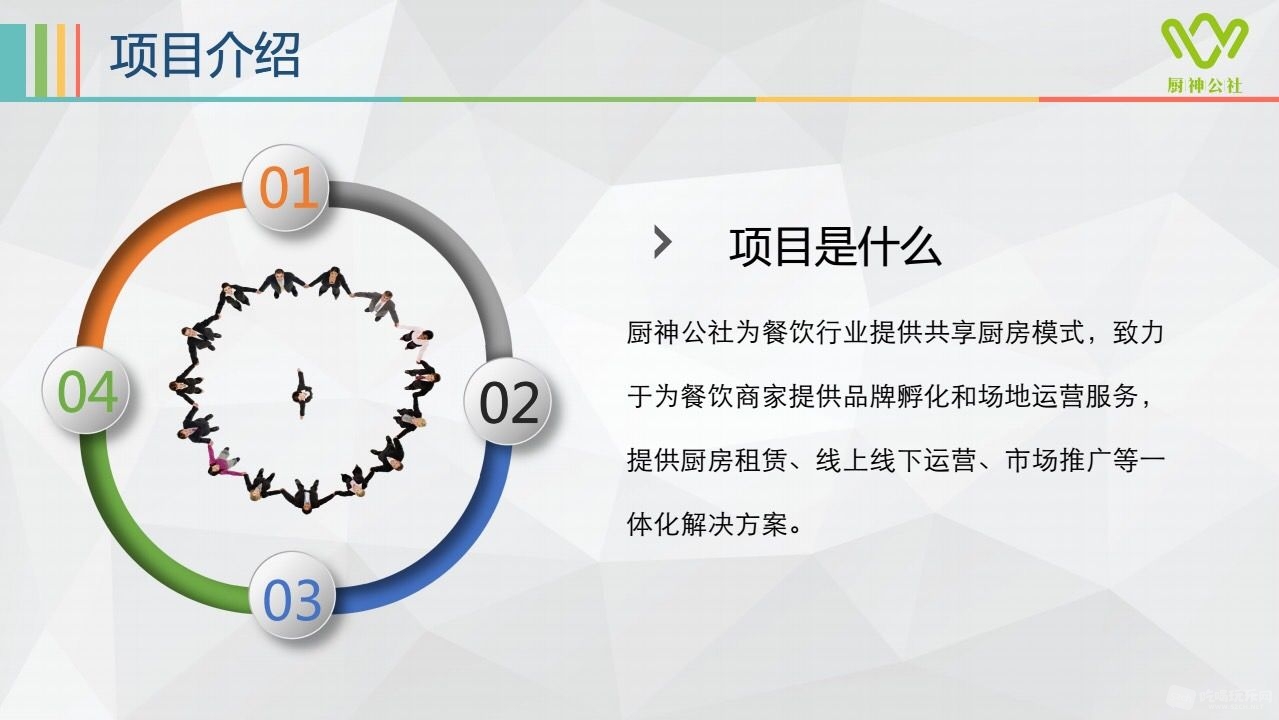 项目介绍

厨神公社

01

02

03

04

项目是什么

厨神公社为餐饮行业提供共享厨房模式，致力于为餐饮商家提供品牌孵化和场地运营服务，提供厨房租赁、线上线下运营、市场推广等一体化解决方案。